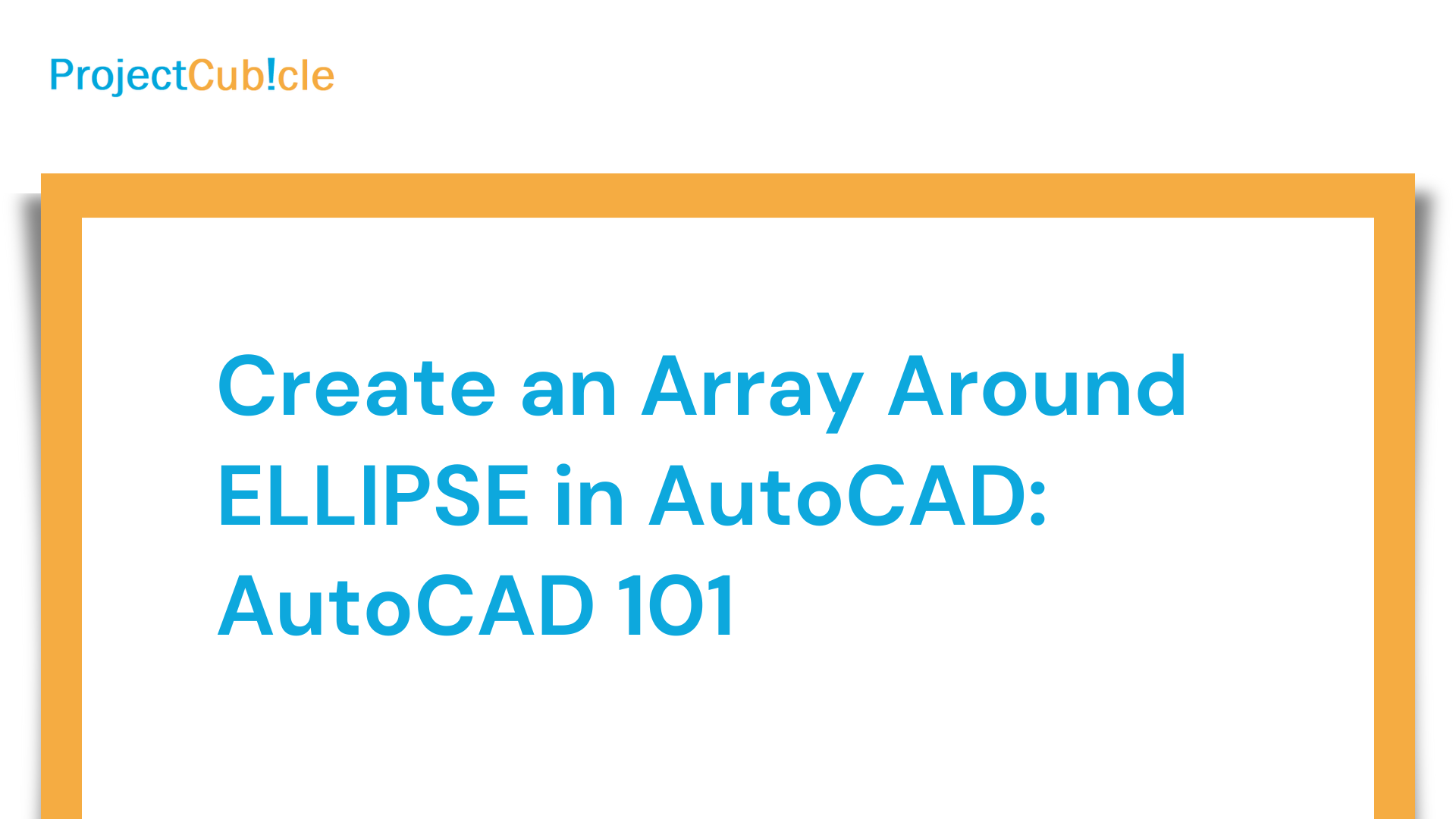 ProjectCub!cle

Create an Array Around ELLIPSE in AutoCAD: AutoCAD 101